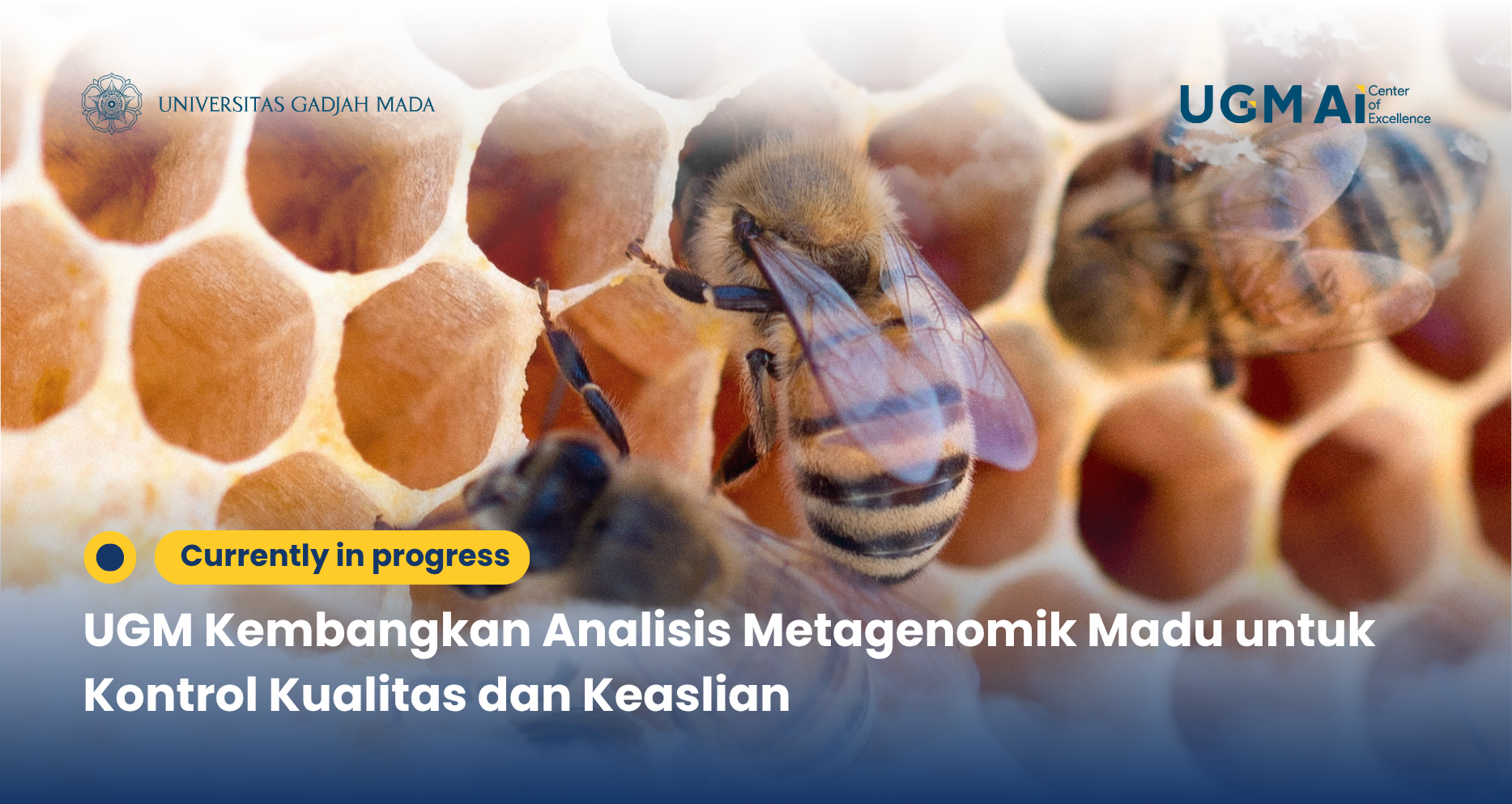 UNIVERSITAS GADJAH MADA

UGM AI Center of Excellence

Currently in progress

UGM Kembangkan Analisis Metagenomik Madu untuk Kontrol Kualitas dan Keaslian